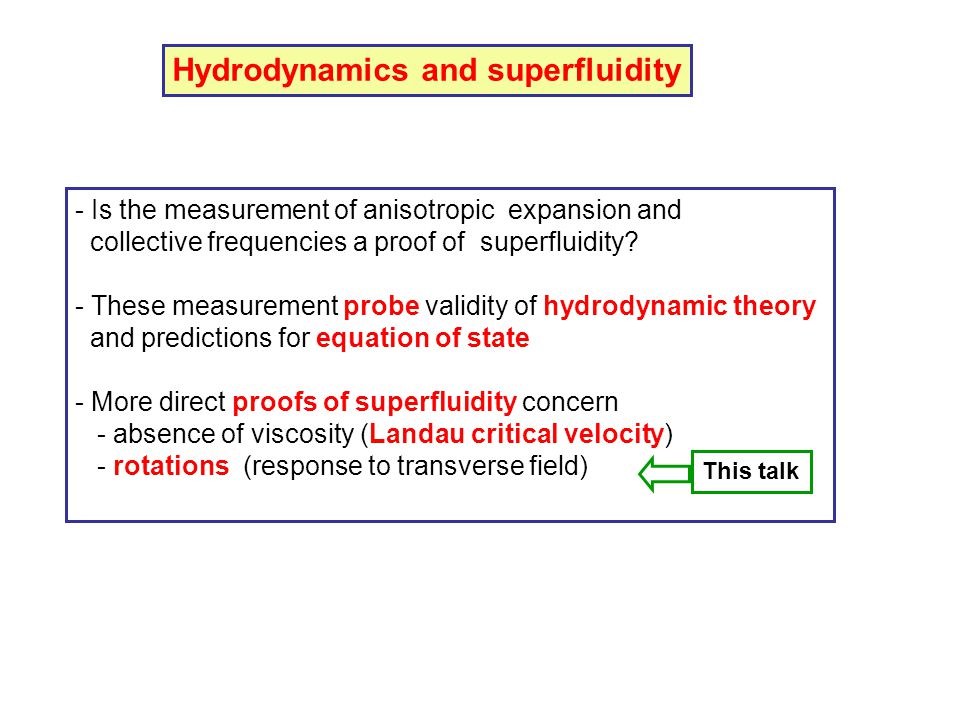 Hydrodynamics and superfluidity

- Is the measurement of anisotropic expansion and collective frequencies a proof of superfluidity?

- These measurement probe validity of hydrodynamic theory and predictions for equation of state

- More direct proofs of superfluidity concern
- absence of viscosity (Landau critical velocity)
- rotations (response to transverse field)

This talk